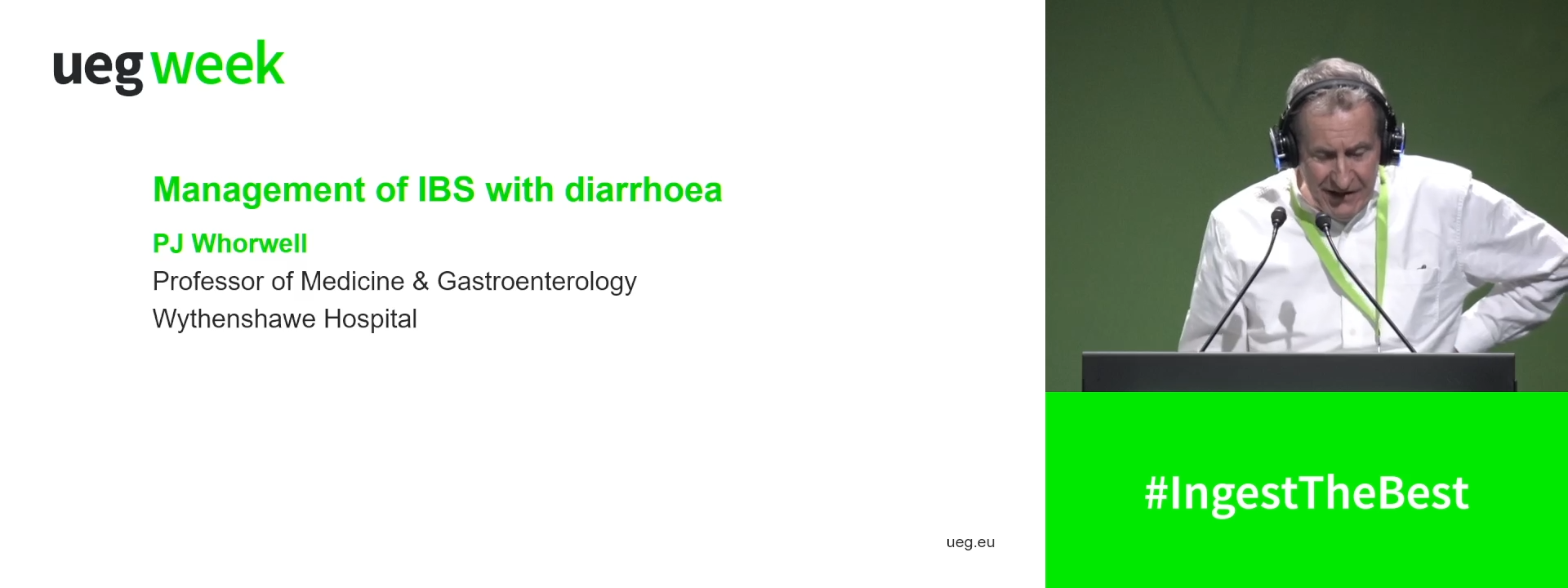 ueg week

Management of IBS with diarrhoea

PJ Whorwell
Professor of Medicine & Gastroenterology
Wythenshawe Hospital

ueg.eu

#IngestTheBest